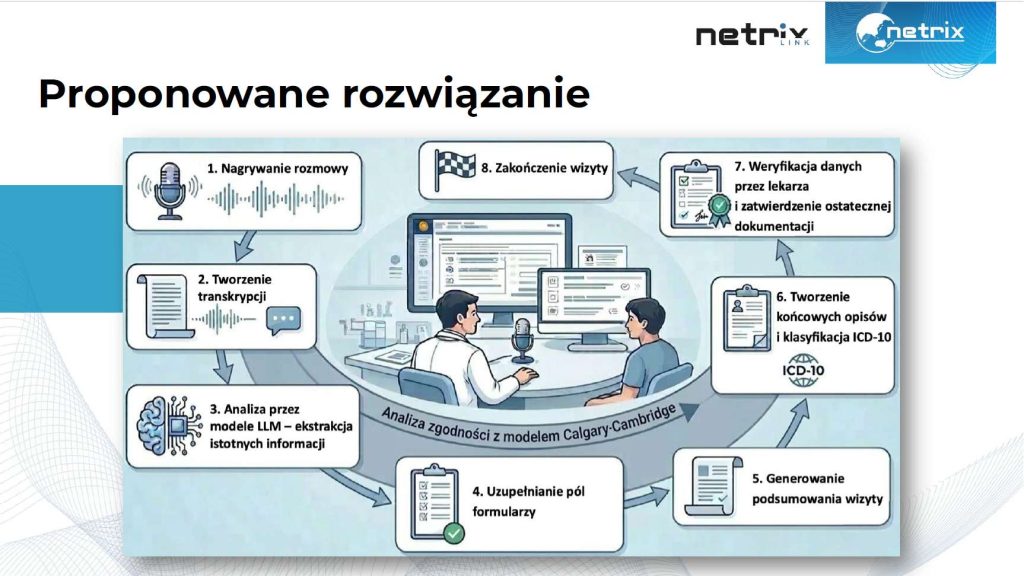 netrix LINK

netrix

Proponowane rozwiązanie

1. Nagrywanie rozmowy

2. Tworzenie transkrypcji

3. Analiza przez modele LLM – ekstrakcja istotnych informacji

4. Uzupełnianie pól formularzy

5. Generowanie podsumowania wizyty

6. Tworzenie końcowych opisów i klasyfikacja ICD-10

ICD-10

7. Weryfikacja danych przez lekarza i zatwierdzenie ostatecznej dokumentacji

8. Zakończenie wizyty

Analiza zgodności z modelem Calgary-Cambridge